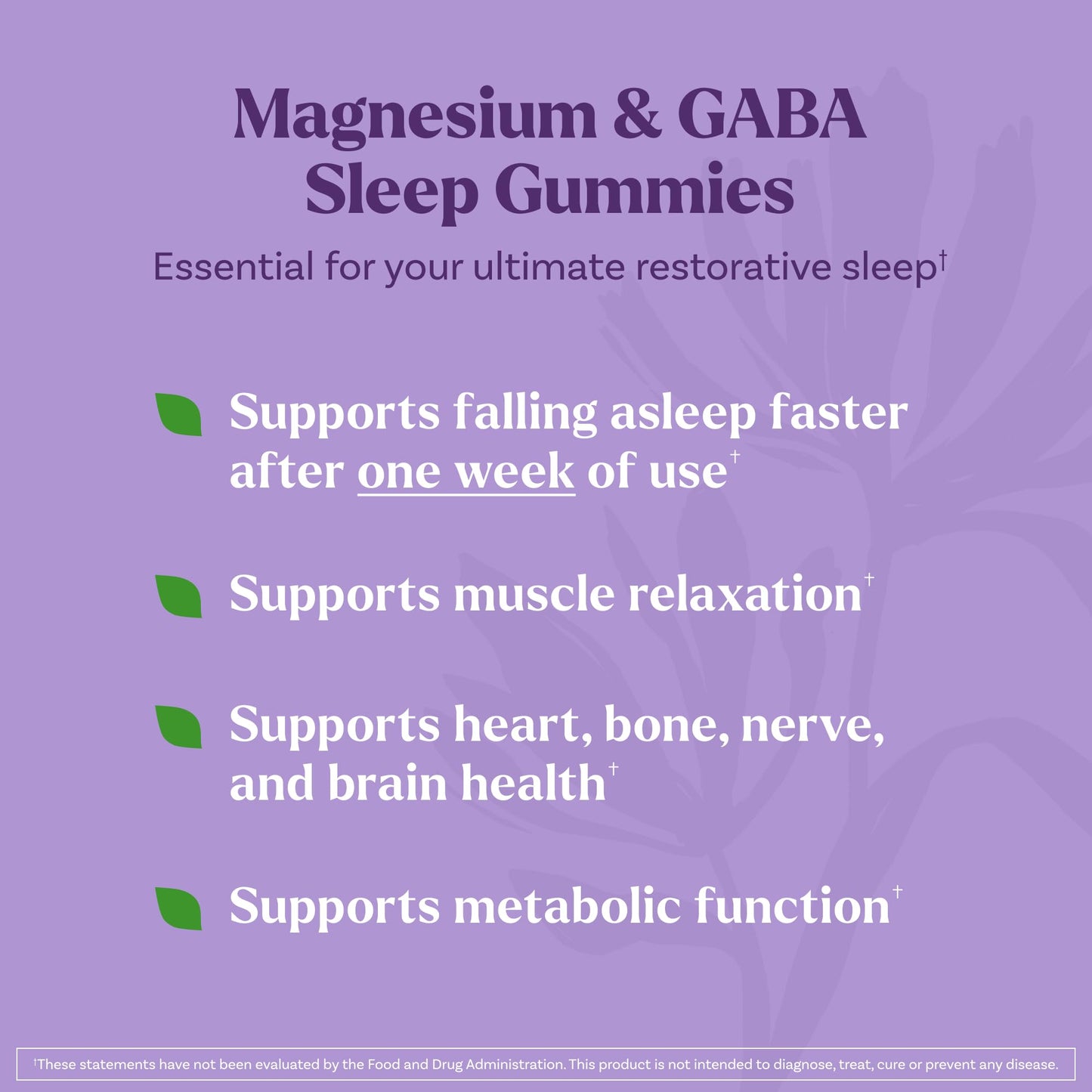 Magnesium & GABA Sleep Gummies

Essential for your ultimate restorative sleep†

Supports falling asleep faster after one week of use†

Supports muscle relaxation†

Supports heart, bone, nerve, and brain health†

Supports metabolic function†

†These statements have not been evaluated by the Food and Drug Administration. This product is not intended to diagnose, treat, cure or prevent any disease.